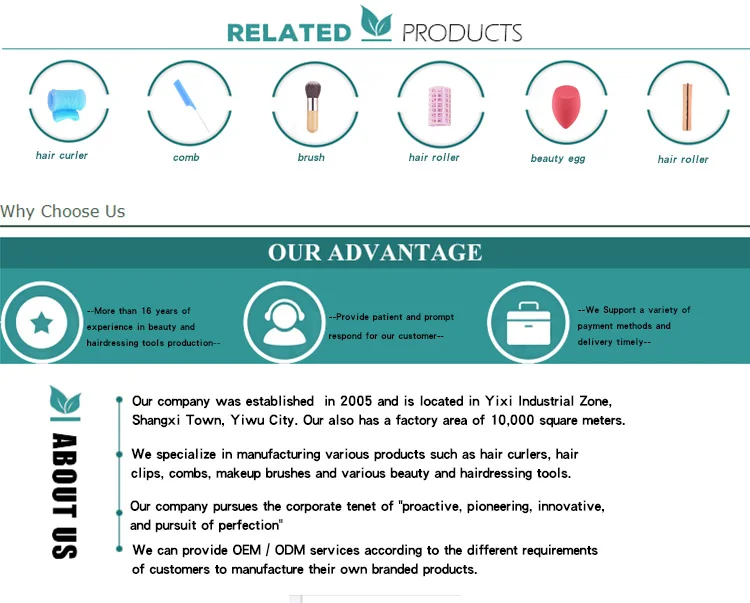 RELATED PRODUCTS

hair curler

comb

brush

hair roller

beauty egg

hair roller

Why Choose Us

OUR ADVANTAGE

--More than 16 years of experience in beauty and hairdressing tools production--

--Provide patient and prompt respond for our customer--

--We Support a variety of payment methods and delivery timely--

ABOUT US

Our company was established in 2005 and is located in Yixi Industrial Zone, Shangxi Town, Yiwu City. Our also has a factory area of 10,000 square meters.

We specialize in manufacturing various products such as hair curlers, hair clips, combs, makeup brushes and various beauty and hairdressing tools.

Our company pursues the corporate tenet of "proactive, pioneering, innovative, and pursuit of perfection"

We can provide OEM / ODM services according to the different requirements of customers to manufacture their own branded products.